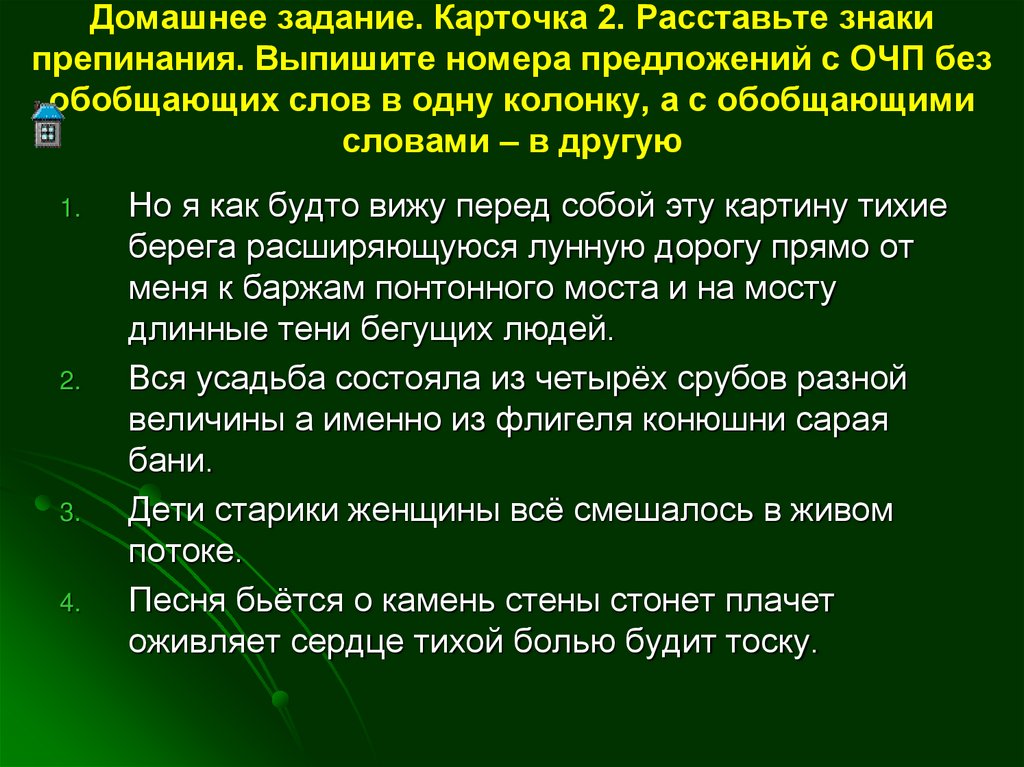 Домашнее задание. Карточка 2. Расставьте знаки препинания. Выпишите номера предложений с ОЧП без обобщающих слов в одну колонку, а с обобщающими словами – в другую

1. Но я как будто вижу перед собой эту картину тихие берега расширяющуюся лунную дорогу прямо от меня к баржам понтонного моста и на мосту длинные тени бегущих людей.
2. Вся усадьба состояла из четырёх срубов разной величины а именно из флигеля конюшни сарая бани.
3. Дети старики женщины всё смешалось в живом потоке.
4. Песня бьётся о камень стены стонет плачет оживляет сердце тихой болью будит тоску.